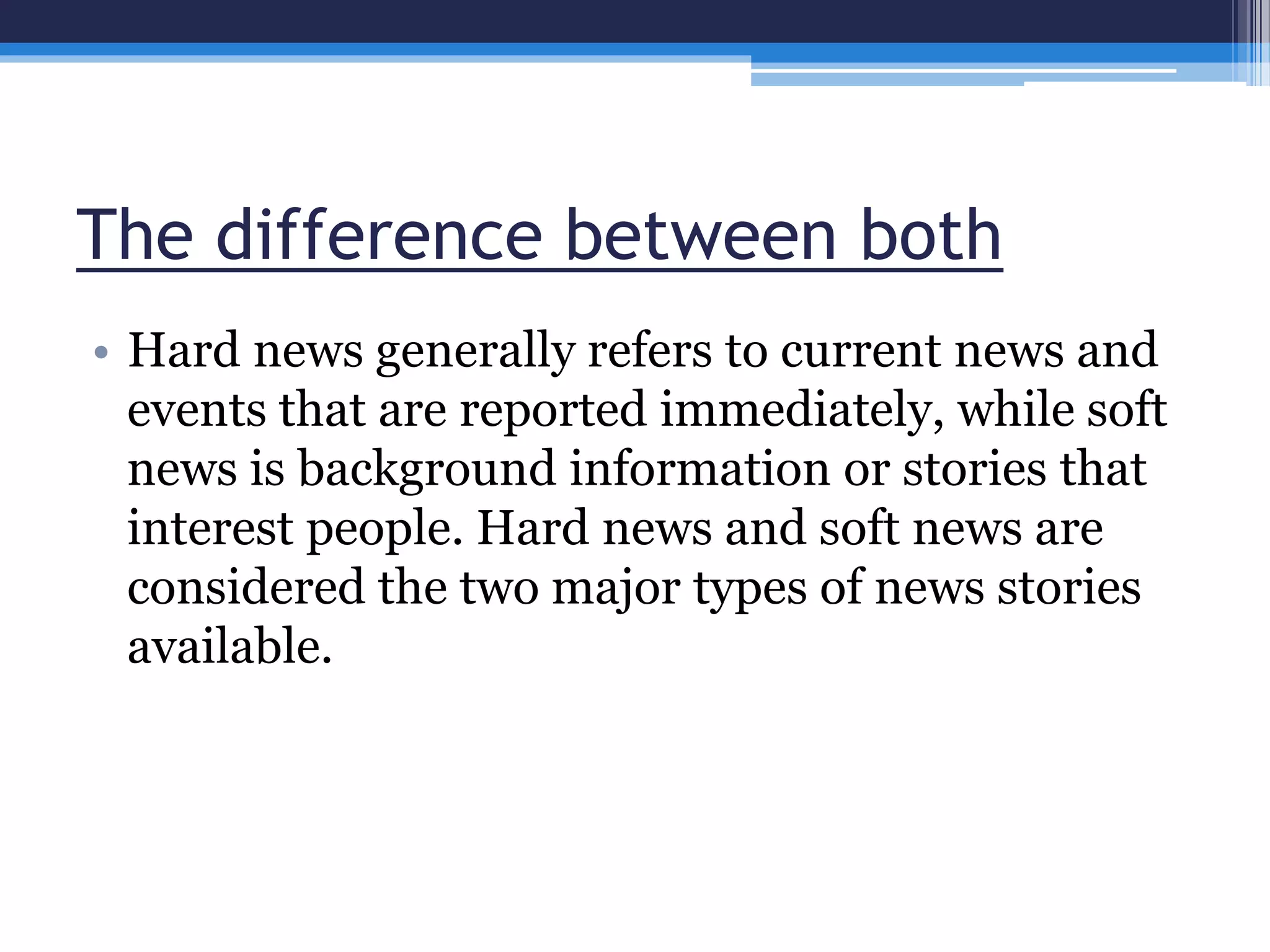 The difference between both

• Hard news generally refers to current news and events that are reported immediately, while soft news is background information or stories that interest people. Hard news and soft news are considered the two major types of news stories available.